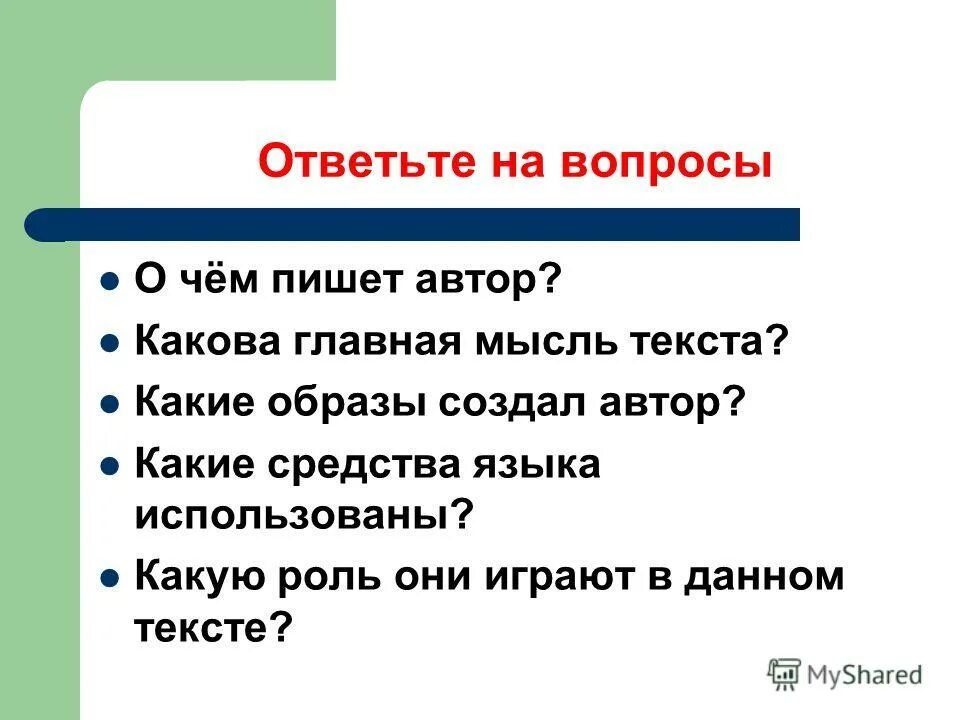 Ответьте на вопросы

- О чём пишет автор?
- Какова главная мысль текста?
- Какие образы создал автор?
- Какие средства языка использованы?
- Какую роль они играют в данном тексте?

MyShared